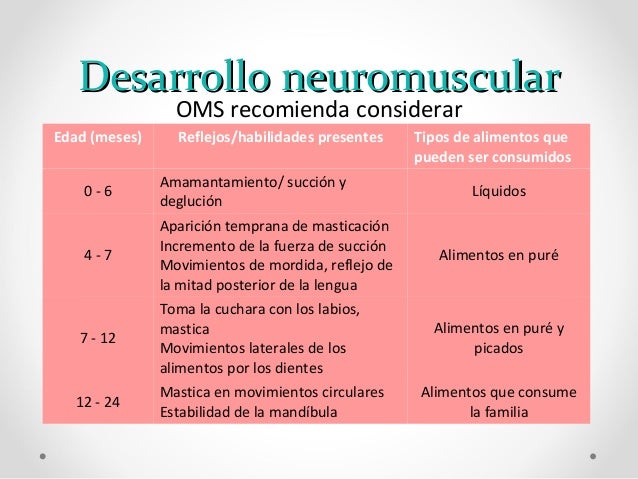 Desarrollo neuromuscular

OMS recomienda considerar

| Edad (meses) | Reflejos/habilidades presentes | Tipos de alimentos que pueden ser consumidos |
|---|---|---|
| 0 - 6 | Amamantamiento/ succión y deglución | Líquidos |
| 4 - 7 | Aparición temprana de masticación Incremento de la fuerza de succión Movimientos de mordida, reflejo de la mitad posterior de la lengua | Alimentos en puré |
| 7 - 12 | Toma la cuchara con los labios, mastica Movimientos laterales de los alimentos por los dientes | Alimentos en puré y picados |
| 12 - 24 | Mastica en movimientos circulares Estabilidad de la mandíbula | Alimentos que consume la familia |